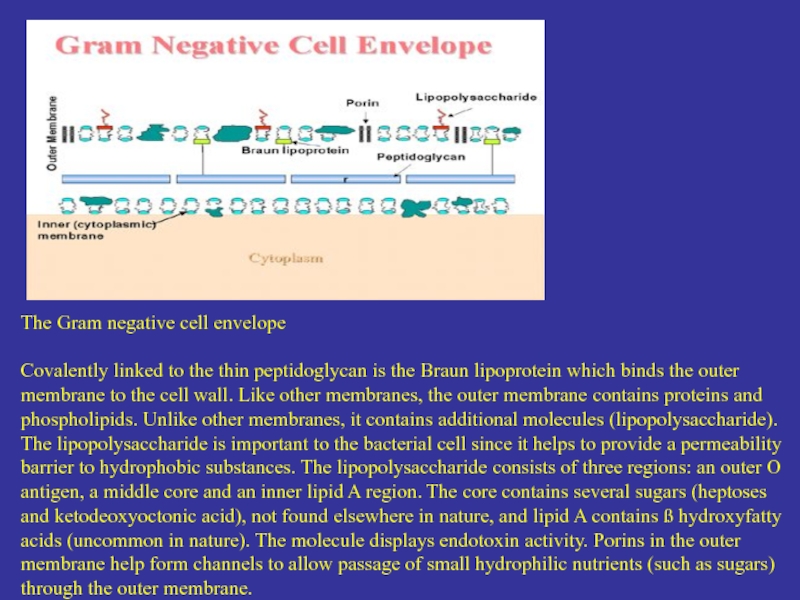 Gram Negative Cell Envelope

Outer Membrane

Porin

Lipopolysaccharide

Braun lipoprotein

Peptidoglycan

Inner (cytoplasmic) membrane

Cytoplasm

The Gram negative cell envelope

Covalently linked to the thin peptidoglycan is the Braun lipoprotein which binds the outer membrane to the cell wall. Like other membranes, the outer membrane contains proteins and phospholipids. Unlike other membranes, it contains additional molecules (lipopolysaccharide). The lipopolysaccharide is important to the bacterial cell since it helps to provide a permeability barrier to hydrophobic substances. The lipopolysaccharide consists of three regions: an outer O antigen, a middle core and an inner lipid A region. The core contains several sugars (heptoses and ketodeoxyoctonic acid), not found elsewhere in nature, and lipid A contains ß hydroxyfatty acids (uncommon in nature). The molecule displays endotoxin activity. Porins in the outer membrane help form channels to allow passage of small hydrophilic nutrients (such as sugars) through the outer membrane.